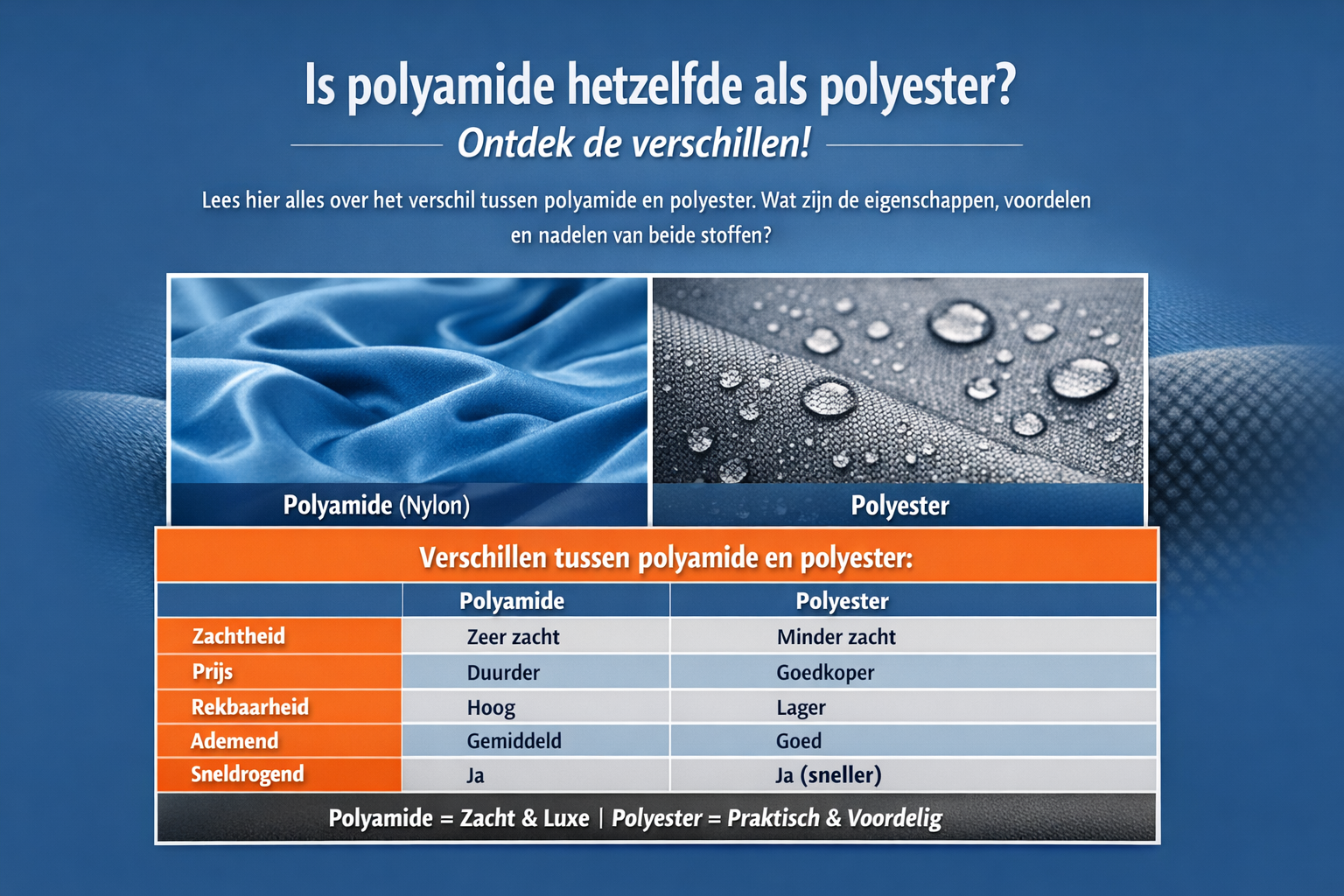 Is polyamide hetzelfde als polyester?

Ontdek de verschillen!

Lees hier alles over het verschil tussen polyamide en polyester. Wat zijn de eigenschappen, voordelen en nadelen van beide stoffen?

Polyamide (Nylon)

Polyester

Verschillen tussen polyamide en polyester:

| | Polyamide | Polyester |
|---|---|---|
| Zachtheid | Zeer zacht | Minder zacht |
| Prijs | Duurder | Goedkoper |
| Rekbaarheid | Hoog | Lager |
| Ademend | Gemiddeld | Goed |
| Sneldrogend | Ja | Ja (sneller) |

Polyamide = Zacht & Luxe | Polyester = Praktisch & Voordelig